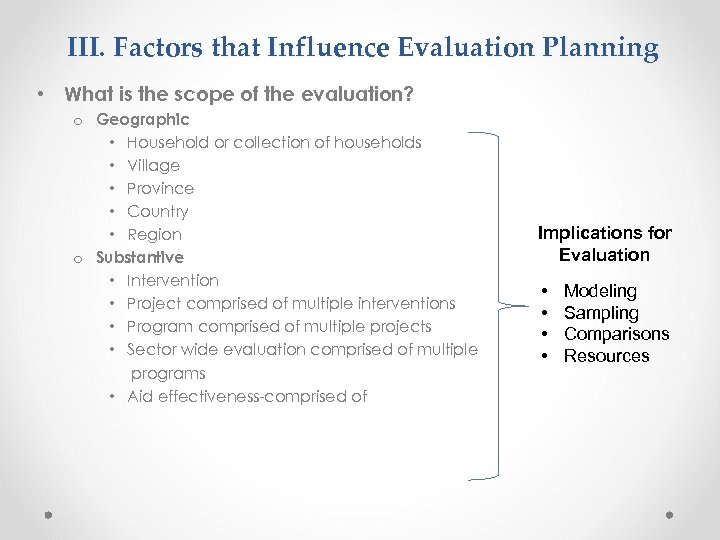 III. Factors that Influence Evaluation Planning

• What is the scope of the evaluation?
  o Geographic
    • Household or collection of households
    • Village
    • Province
    • Country
    • Region
  o Substantive
    • Intervention
    • Project comprised of multiple interventions
    • Program comprised of multiple projects
    • Sector wide evaluation comprised of multiple programs
    • Aid effectiveness-comprised of

Implications for Evaluation

• Modeling
• Sampling
• Comparisons
• Resources